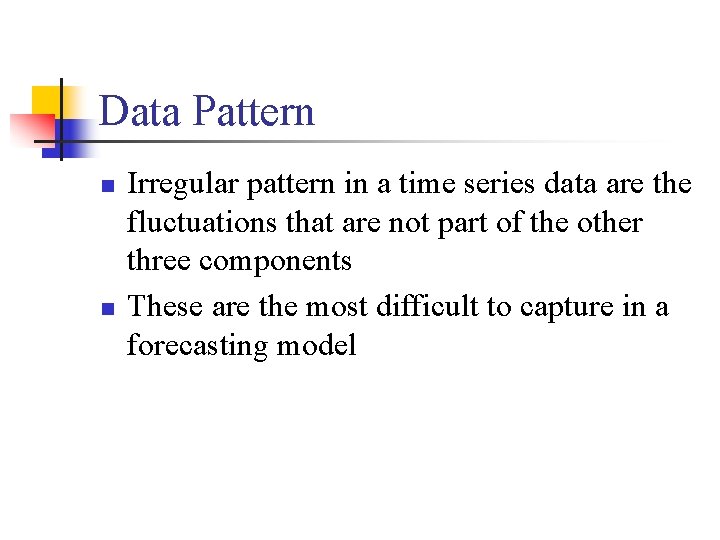 Data Pattern

- Irregular pattern in a time series data are the fluctuations that are not part of the other three components
- These are the most difficult to capture in a forecasting model